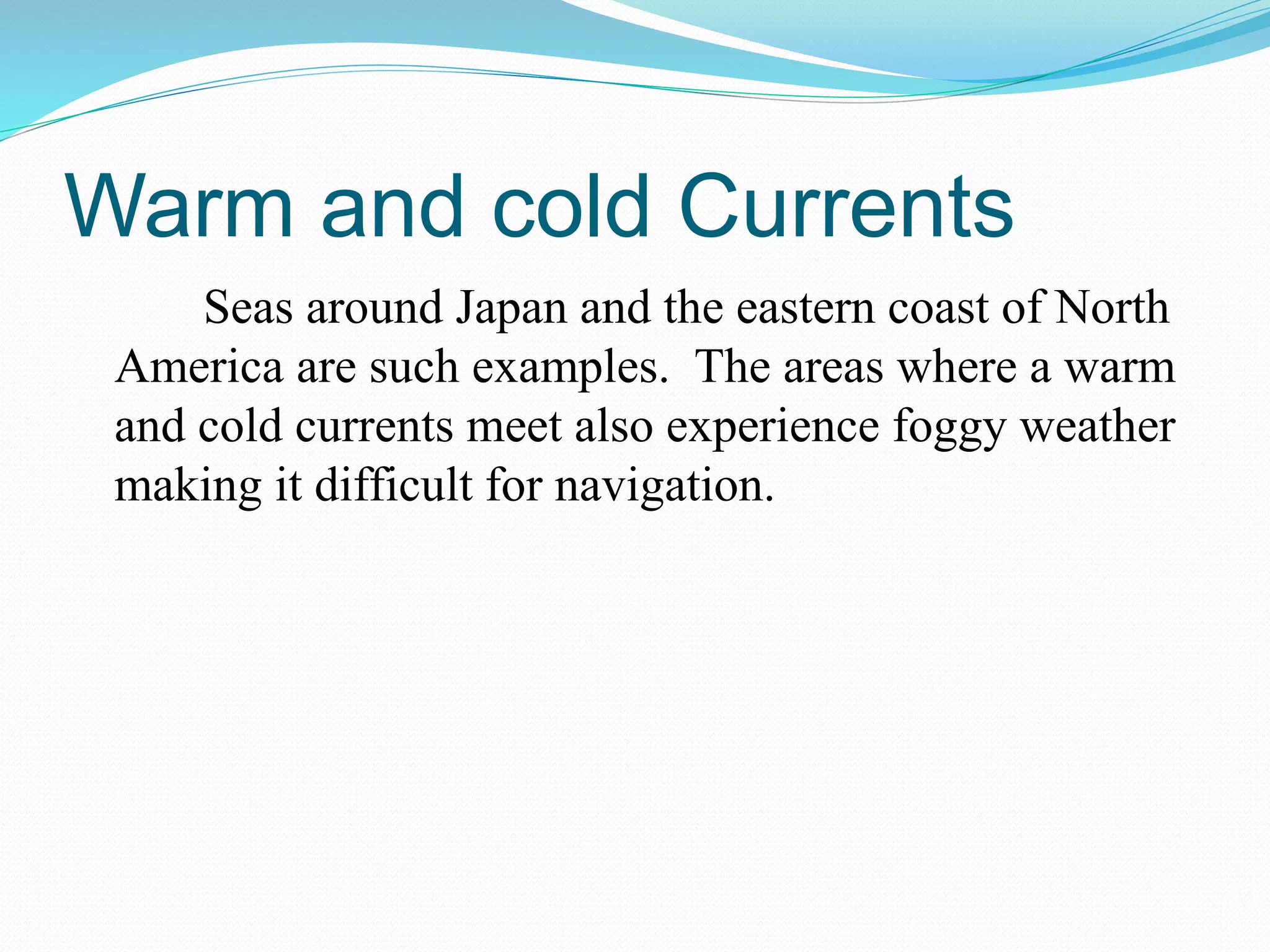 Warm and cold Currents

Seas around Japan and the eastern coast of North America are such examples.  The areas where a warm and cold currents meet also experience foggy weather making it difficult for navigation.